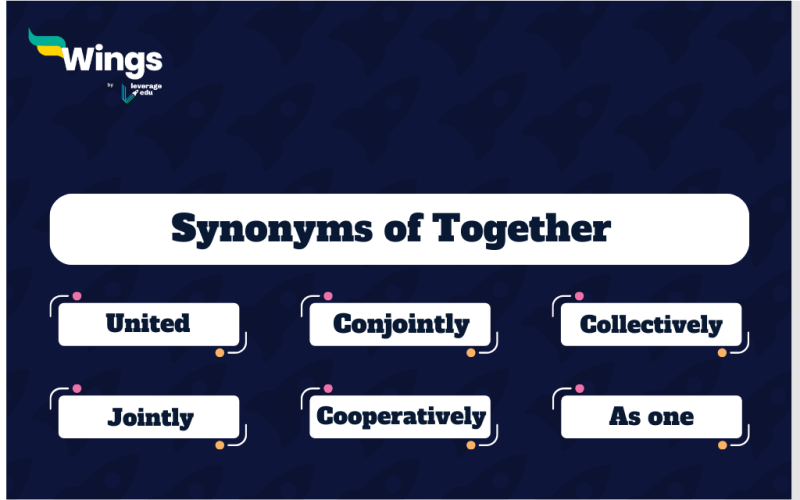 Wings
by leverage edu

Synonyms of Together

United

Conjointly

Collectively

Jointly

Cooperatively

As one